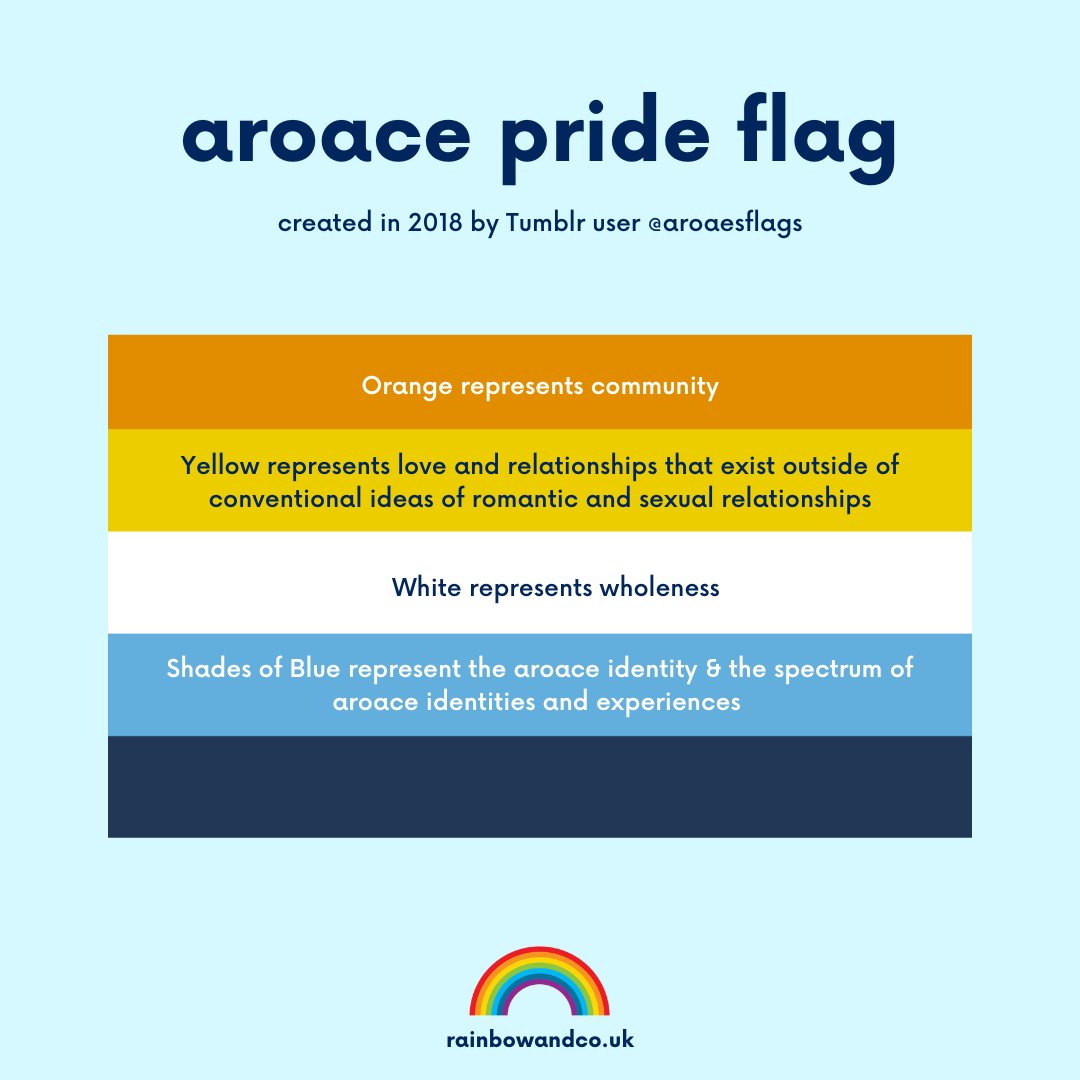 aroace pride flag

created in 2018 by Tumblr user @aroaesflags

Orange represents community

Yellow represents love and relationships that exist outside of conventional ideas of romantic and sexual relationships

White represents wholeness

Shades of Blue represent the aroace identity & the spectrum of aroace identities and experiences

rainbowandco.uk